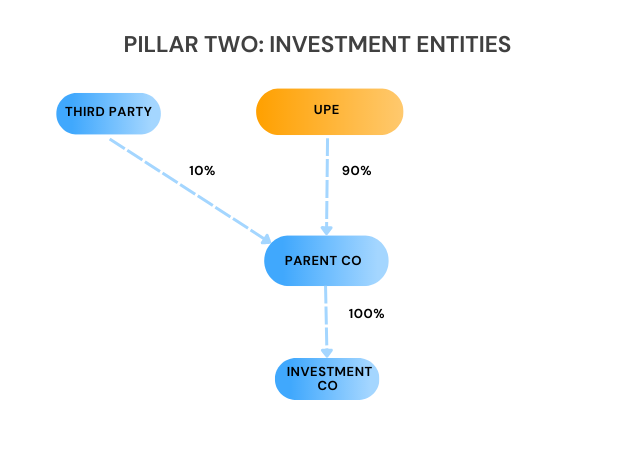 PILLAR TWO: INVESTMENT ENTITIES

THIRD PARTY

UPE

10%

90%

PARENT CO

100%

INVESTMENT CO